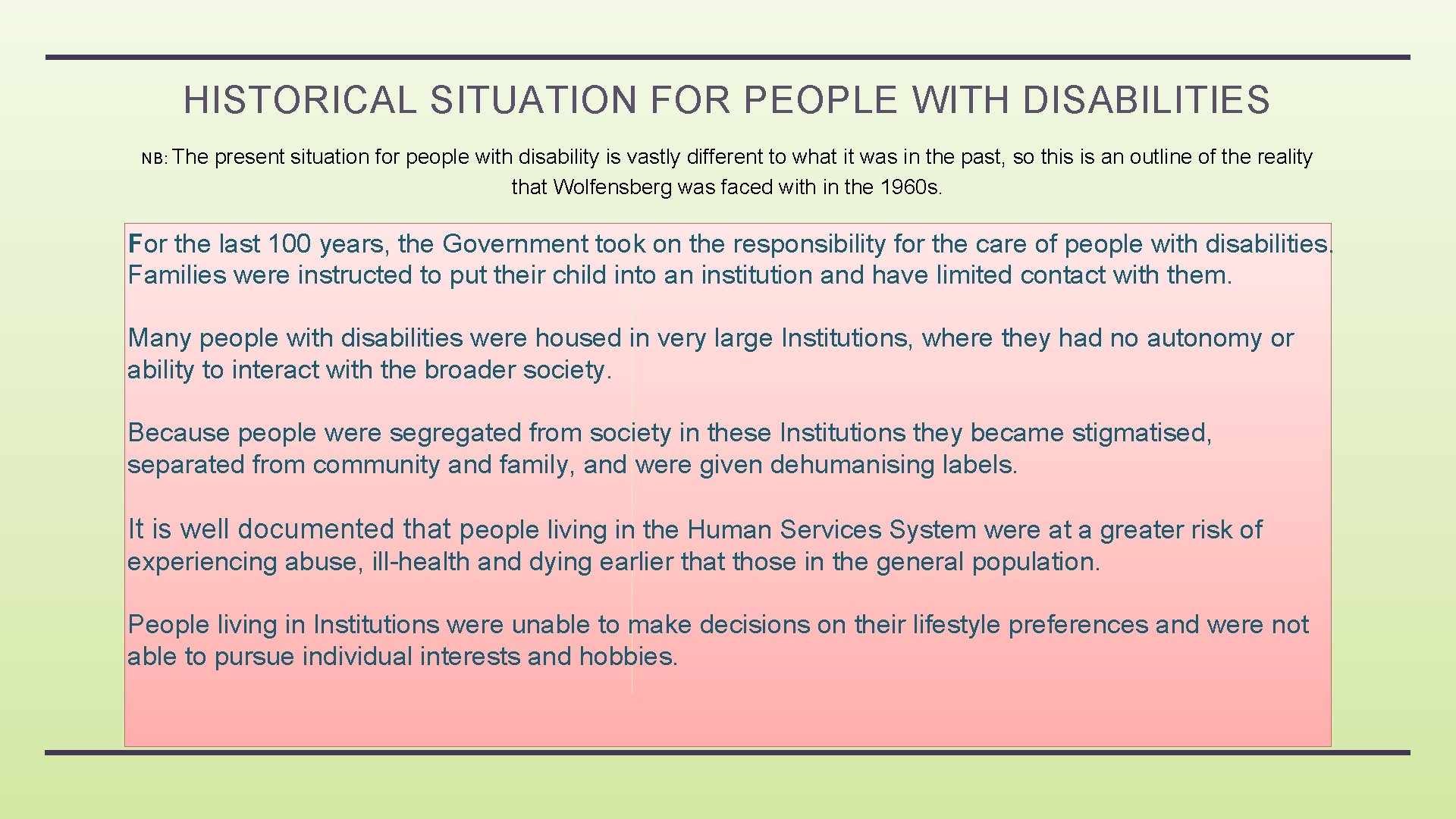 HISTORICAL SITUATION FOR PEOPLE WITH DISABILITIES

NB: The present situation for people with disability is vastly different to what it was in the past, so this is an outline of the reality that Wolfensberg was faced with in the 1960s.

For the last 100 years, the Government took on the responsibility for the care of people with disabilities. Families were instructed to put their child into an institution and have limited contact with them.

Many people with disabilities were housed in very large Institutions, where they had no autonomy or ability to interact with the broader society.

Because people were segregated from society in these Institutions they became stigmatised, separated from community and family, and were given dehumanising labels.

It is well documented that people living in the Human Services System were at a greater risk of experiencing abuse, ill-health and dying earlier that those in the general population.

People living in Institutions were unable to make decisions on their lifestyle preferences and were not able to pursue individual interests and hobbies.